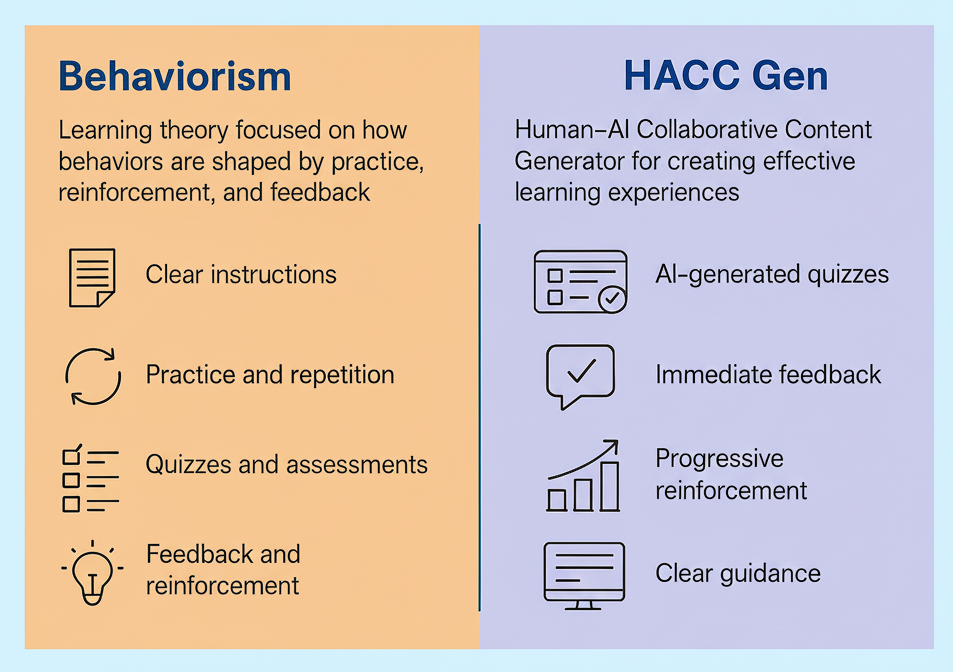 Behaviorism

Learning theory focused on how behaviors are shaped by practice, reinforcement, and feedback

Clear instructions

Practice and repetition

Quizzes and assessments

Feedback and reinforcement

HACC Gen

Human–AI Collaborative Content Generator for creating effective learning experiences

AI-generated quizzes

Immediate feedback

Progressive reinforcement

Clear guidance